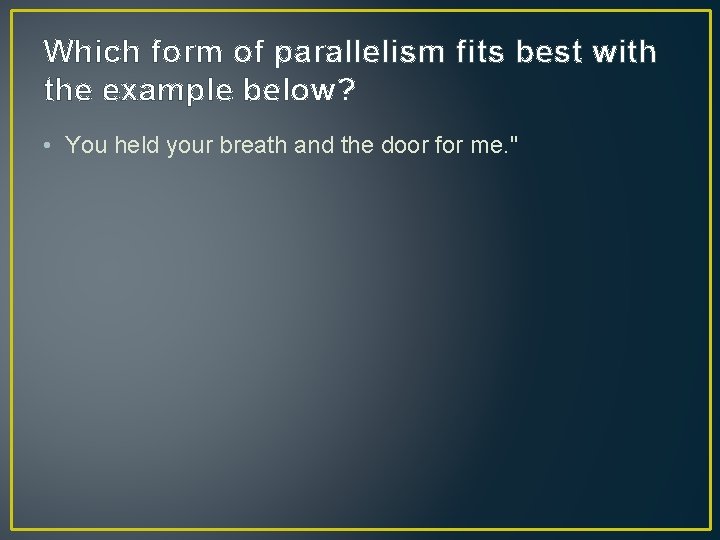 Which form of parallelism fits best with the example below?

• You held your breath and the door for me."